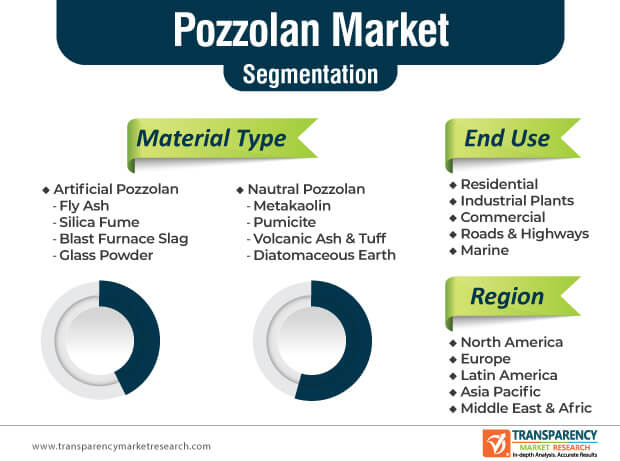 Pozzolan Market
Segmentation

Material Type

◆ Artificial Pozzolan
- Fly Ash
- Silica Fume
- Blast Furnace Slag
- Glass Powder

◆ Nautral Pozzolan
- Metakaolin
- Pumicite
- Volcanic Ash & Tuff
- Diatomaceous Earth

End Use

◆ Residential
◆ Industrial Plants
◆ Commercial
◆ Roads & Highways
◆ Marine

Region

◆ North America
◆ Europe
◆ Latin America
◆ Asia Pacific
◆ Middle East & Afric

www.transparencymarketresearch.com

TRANSPARENCY MARKET RESEARCH
In-depth Analysis. Accurate Results